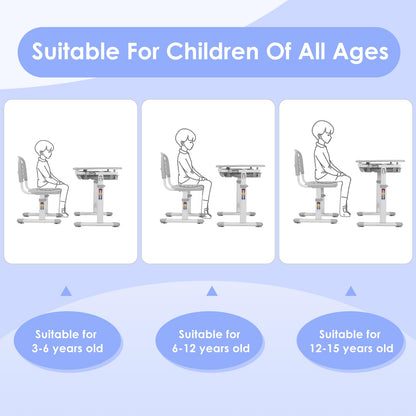 Suitable For Children Of All Ages

Suitable for
3-6 years old

Suitable for
6-12 years old

Suitable for
12-15 years old